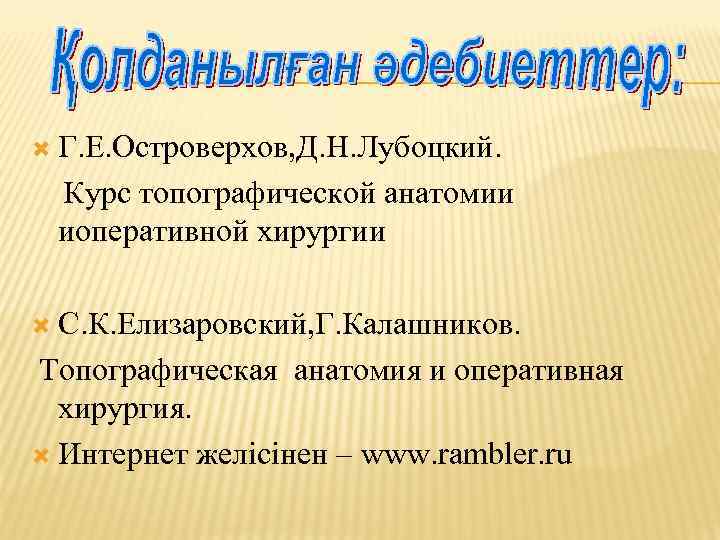 Қолданылған әдебиеттер:

Г.Е.Островерхов,Д.Н.Лубоцкий.
Курс топографической анатомии иоперативной хирургии

С.К.Елизаровский,Г.Калашников.
Топографическая анатомия и оперативная хирургия.

Интернет желісінен – www.rambler.ru